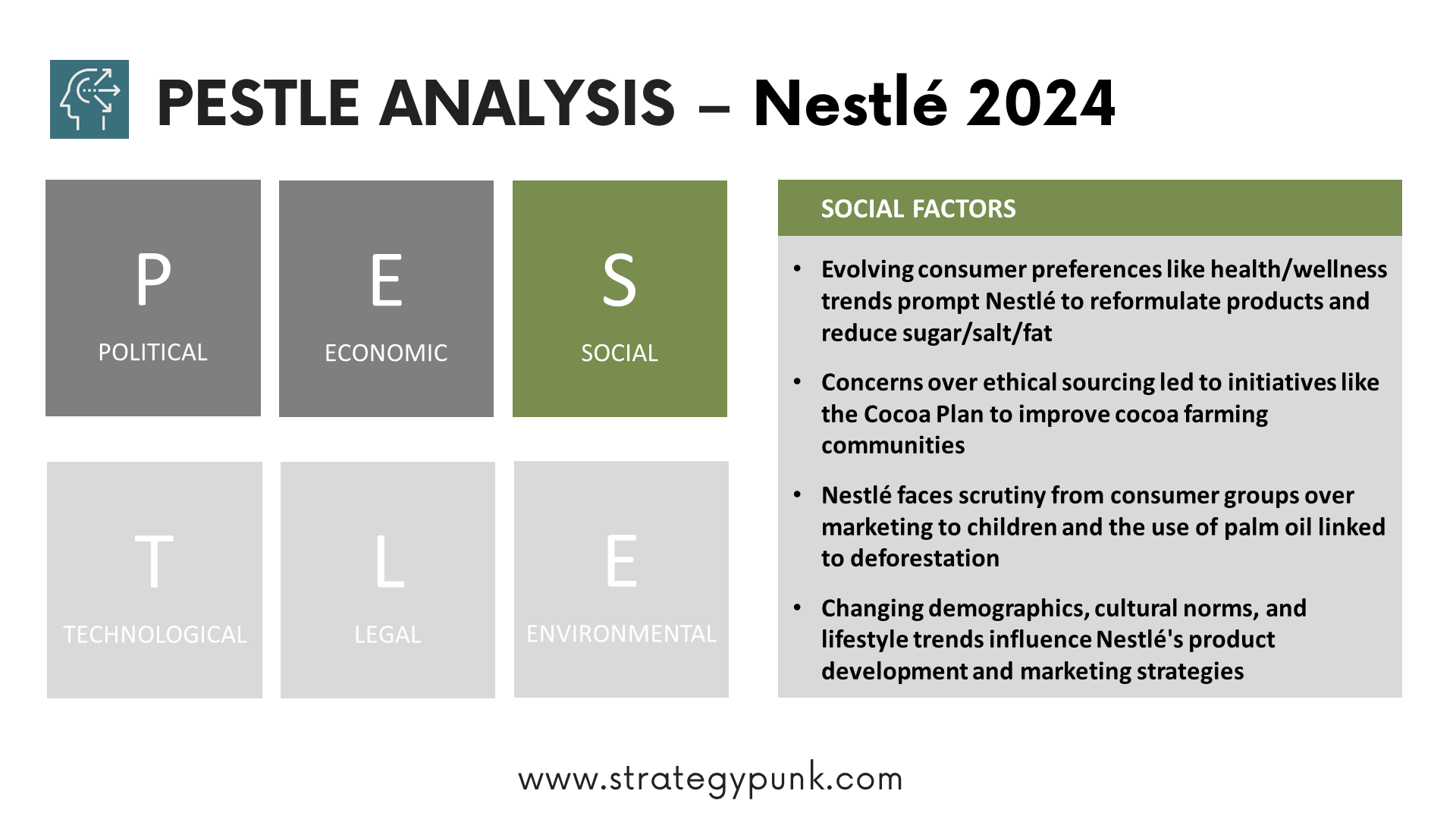 PESTLE ANALYSIS – Nestlé 2024

P
POLITICAL

E
ECONOMIC

S
SOCIAL

T
TECHNOLOGICAL

L
LEGAL

E
ENVIRONMENTAL

SOCIAL FACTORS

• Evolving consumer preferences like health/wellness trends prompt Nestlé to reformulate products and reduce sugar/salt/fat

• Concerns over ethical sourcing led to initiatives like the Cocoa Plan to improve cocoa farming communities

• Nestlé faces scrutiny from consumer groups over marketing to children and the use of palm oil linked to deforestation

• Changing demographics, cultural norms, and lifestyle trends influence Nestlé's product development and marketing strategies

www.strategypunk.com